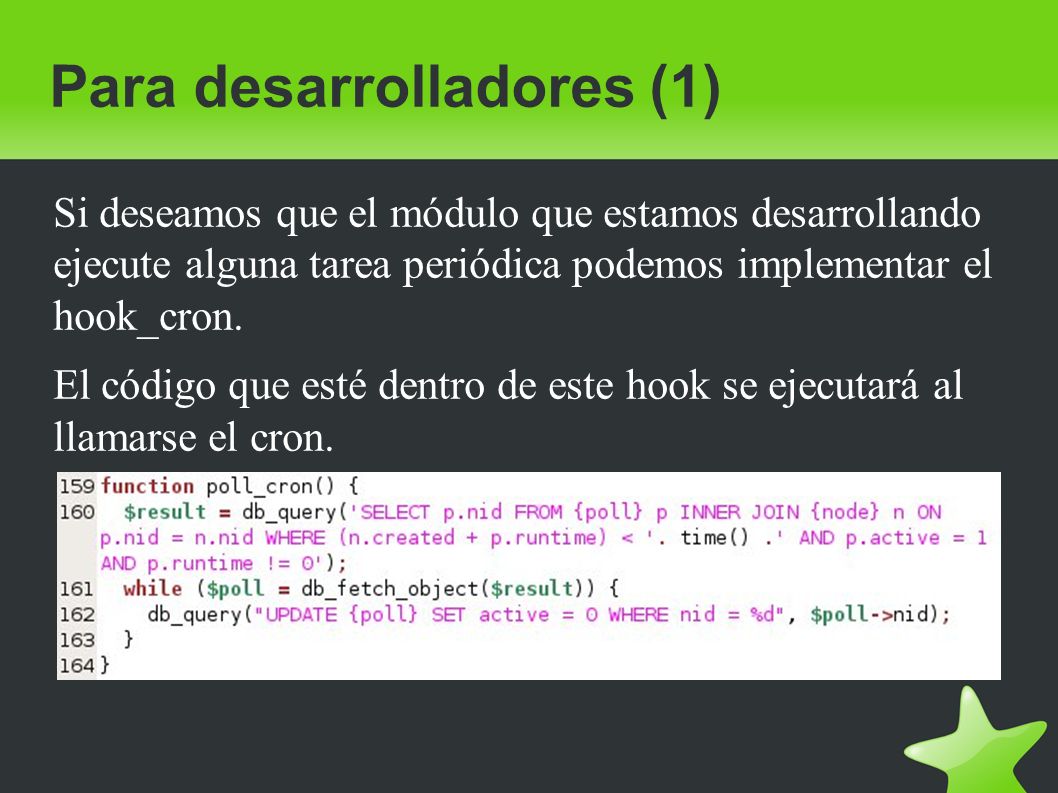 Para desarrolladores (1)

Si deseamos que el módulo que estamos desarrollando ejecute alguna tarea periódica podemos implementar el hook_cron.

El código que esté dentro de este hook se ejecutará al llamarse el cron.

159 function poll_cron() {
160   $result = db_query('SELECT p.nid FROM {poll} p INNER JOIN {node} n ON p.nid = n.nid WHERE (n.created + p.runtime) < '. time() .' AND p.active = 1 AND p.runtime != 0');
161   while ($poll = db_fetch_object($result)) {
162     db_query("UPDATE {poll} SET active = 0 WHERE nid = %d", $poll->nid);
163   }
164 }